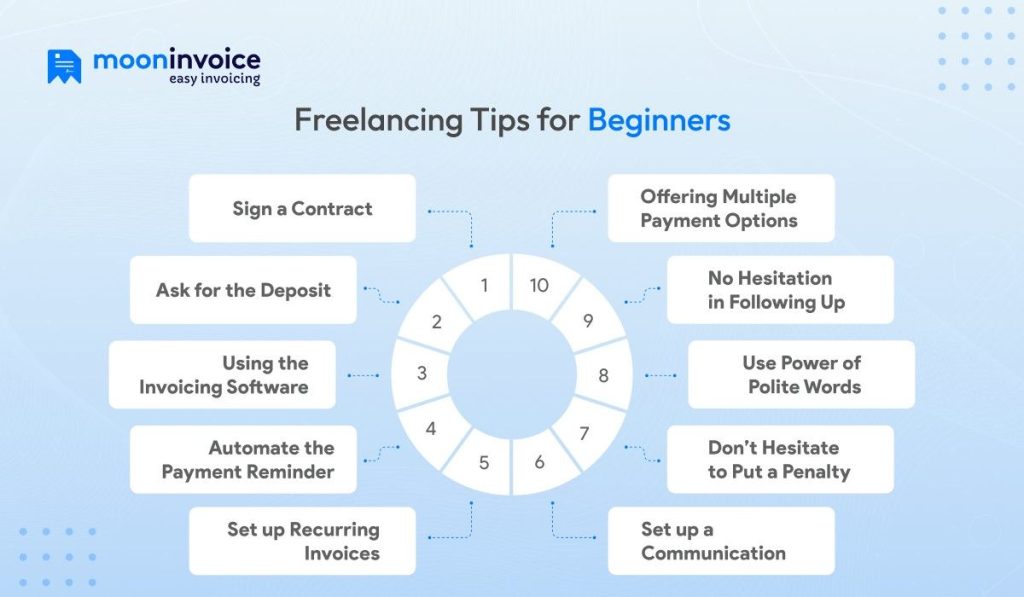 mooninvoice
easy invoicing

Freelancing Tips for Beginners

Sign a Contract

Ask for the Deposit

Using the Invoicing Software

Automate the Payment Reminder

Set up Recurring Invoices

1
2
3
4
5
6
7
8
9
10

Offering Multiple Payment Options

No Hesitation in Following Up

Use Power of Polite Words

Don't Hesitate to Put a Penalty

Set up a Communication